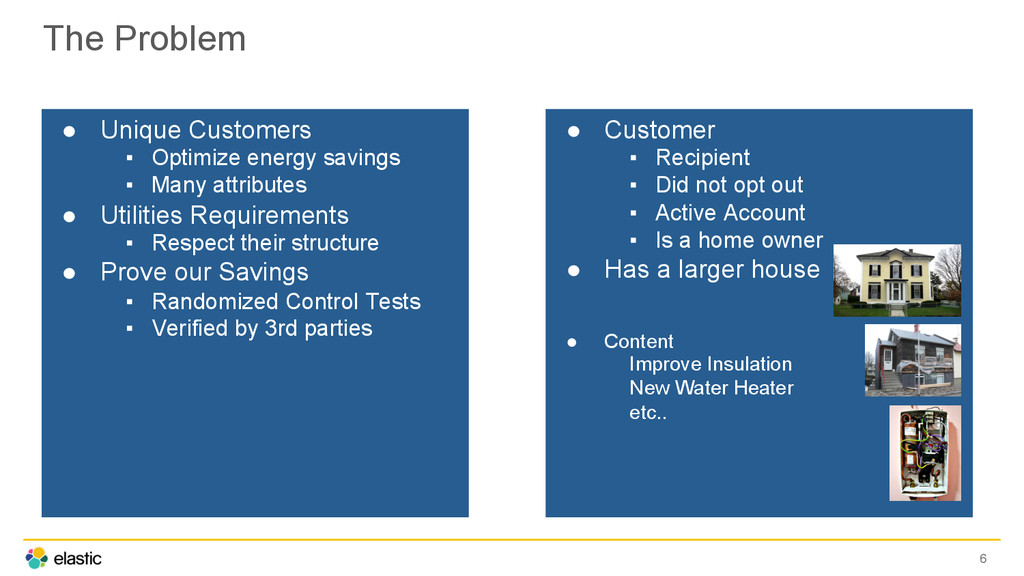 The Problem

● Unique Customers
▪ Optimize energy savings
▪ Many attributes
● Utilities Requirements
▪ Respect their structure
● Prove our Savings
▪ Randomized Control Tests
▪ Verified by 3rd parties

● Customer
▪ Recipient
▪ Did not opt out
▪ Active Account
▪ Is a home owner
● Has a larger house

● Content
Improve Insulation
New Water Heater
etc..

elastic

6